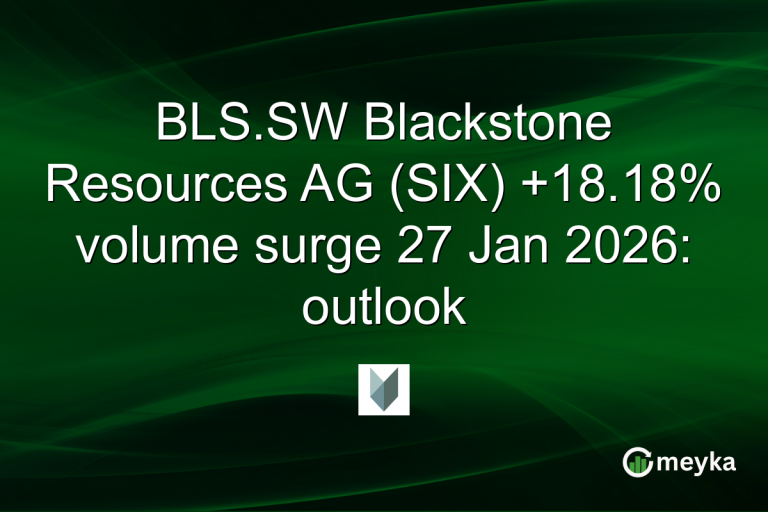 BLS.SW Blackstone Resources AG (SIX) +18.18% volume surge 27 Jan 2026: outlook

meyka